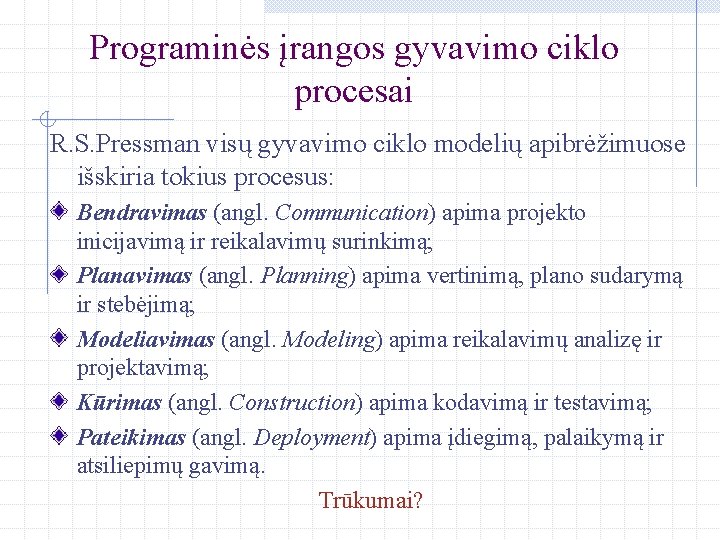 Programinės įrangos gyvavimo ciklo procesai

R.S.Pressman visų gyvavimo ciklo modelių apibrėžimuose išskiria tokius procesus:

Bendravimas (angl. Communication) apima projekto inicijavimą ir reikalavimų surinkimą;

Planavimas (angl. Planning) apima vertinimą, plano sudarymą ir stebėjimą;

Modeliavimas (angl. Modeling) apima reikalavimų analizę ir projektavimą;

Kūrimas (angl. Construction) apima kodavimą ir testavimą;

Pateikimas (angl. Deployment) apima įdiegimą, palaikymą ir atsiliepimų gavimą.

Trūkumai?